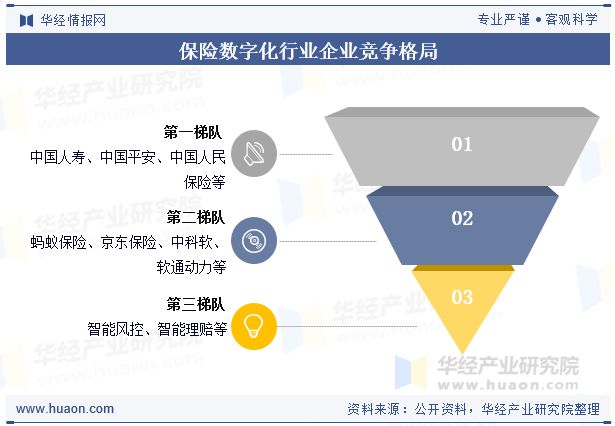 华经情报网

专业严谨 • 客观科学

保险数字化行业企业竞争格局

第一梯队
中国人寿、中国平安、中国人民保险等

01

第二梯队
蚂蚁保险、京东保险、中科软、软通动力等

02

第三梯队
智能风控、智能理赔等

03

华经产业研究院
www.huaon.com

www.huaon.com

资料来源：公开资料，华经产业研究院整理